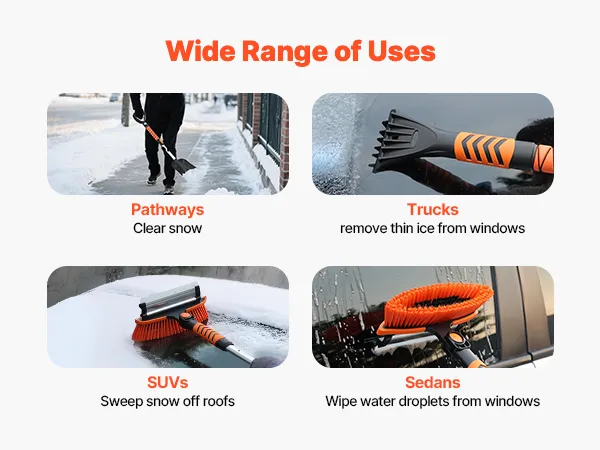 Wide Range of Uses

Pathways
Clear snow

Trucks
remove thin ice from windows

SUVs
Sweep snow off roofs

Sedans
Wipe water droplets from windows